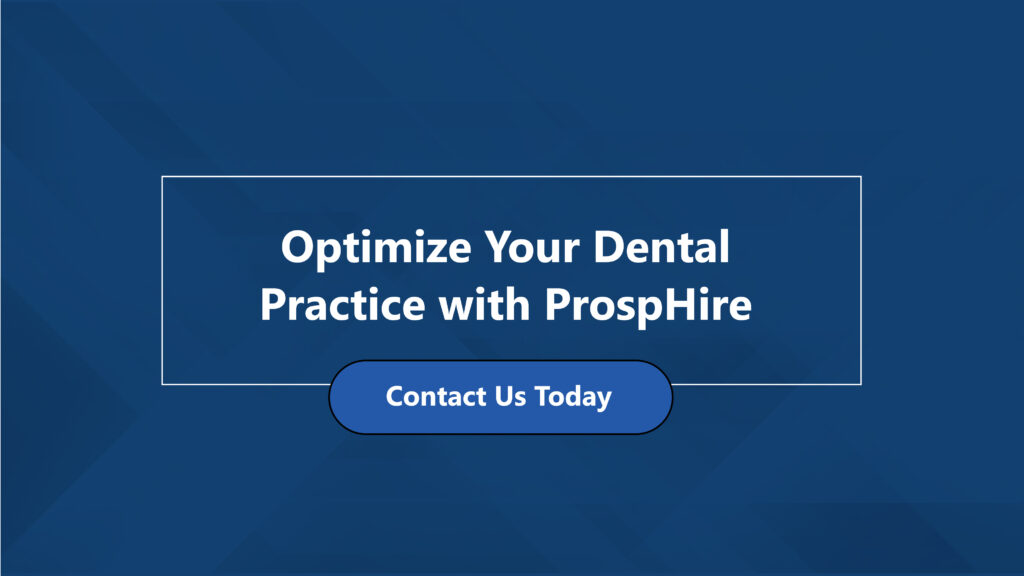 Optimize Your Dental Practice with ProspHire

Contact Us Today